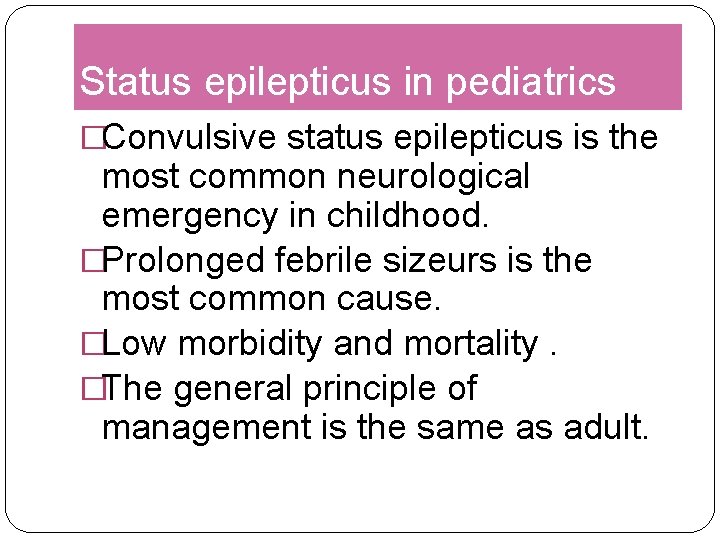 Status epilepticus in pediatrics

□Convulsive status epilepticus is the most common neurological emergency in childhood.

□Prolonged febrile sizeurs is the most common cause.

□Low morbidity and mortality .

□The general principle of management is the same as adult.